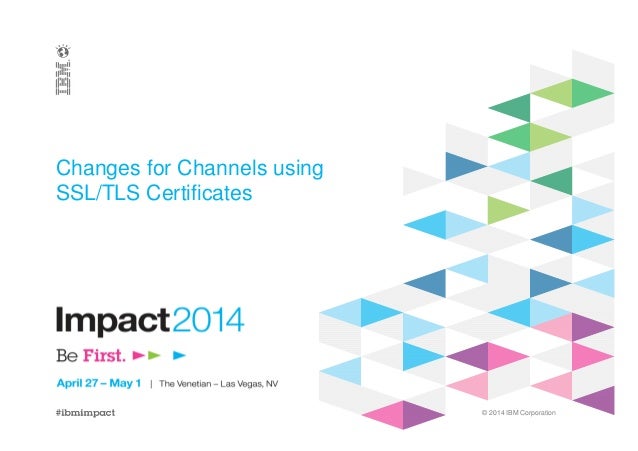 IBM

Changes for Channels using SSL/TLS Certificates

Impact2014

Be First.

April 27 – May 1 | The Venetian – Las Vegas, NV

#ibmimpact

© 2014 IBM Corporation